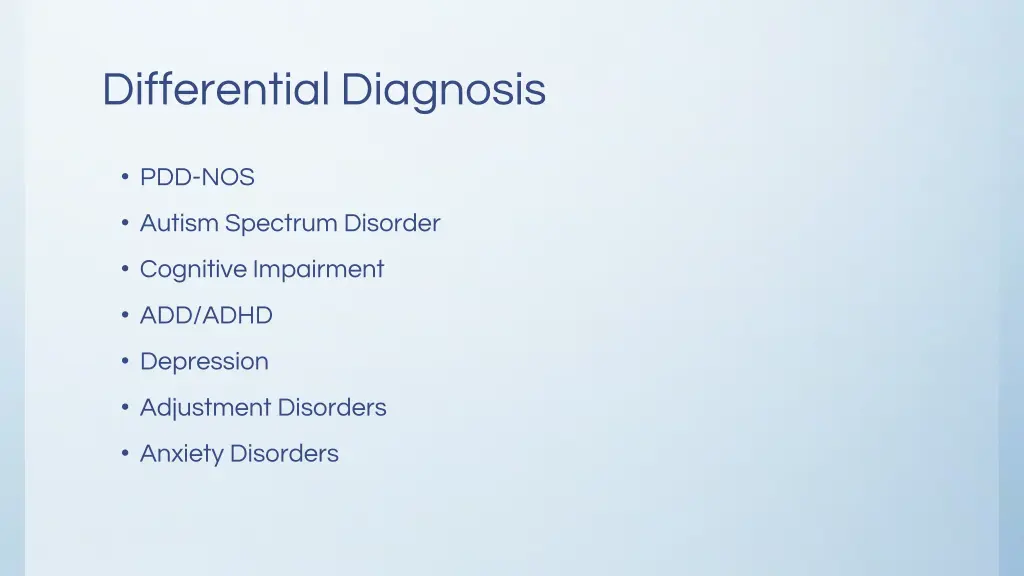 Differential Diagnosis

• PDD-NOS
• Autism Spectrum Disorder
• Cognitive Impairment
• ADD/ADHD
• Depression
• Adjustment Disorders
• Anxiety Disorders